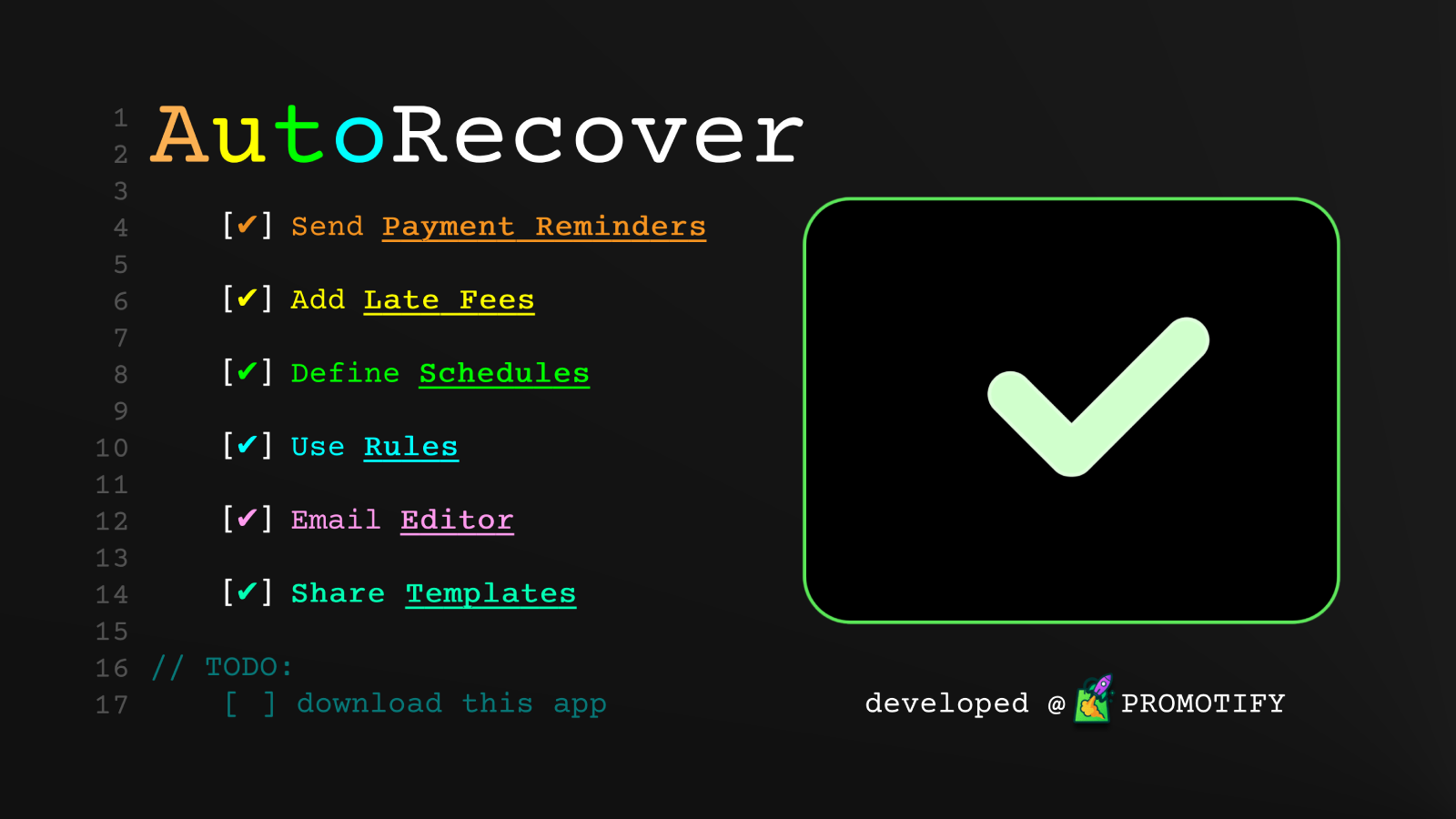 1
2 AutoRecover
3
4 [✔] Send Payment Reminders
5
6 [✔] Add Late Fees
7
8 [✔] Define Schedules
9
10 [✔] Use Rules
11
12 [✔] Email Editor
13
14 [✔] Share Templates
15
16 // TODO:
17 [ ] download this app

developed @ PROMOTIFY